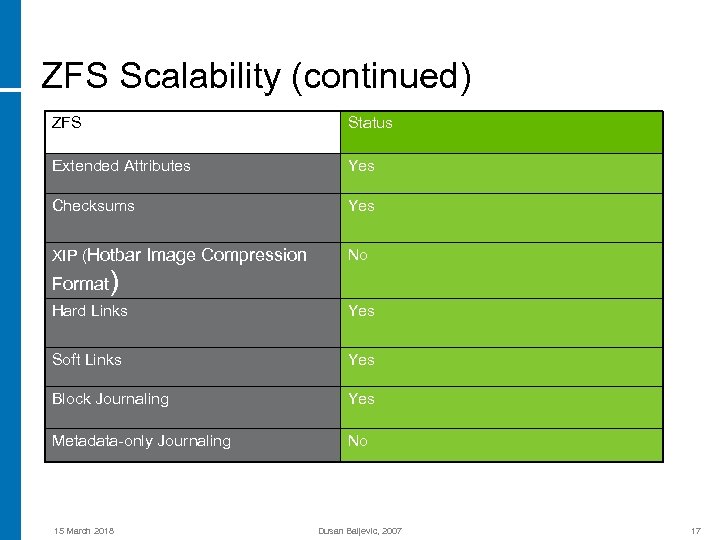 ZFS Scalability (continued)

| ZFS | Status |
|---|---|
| Extended Attributes | Yes |
| Checksums | Yes |
| XIP (Hotbar Image Compression Format) | No |
| Hard Links | Yes |
| Soft Links | Yes |
| Block Journaling | Yes |
| Metadata-only Journaling | No |

15 March 2018

Dusan Baljevic, 2007

17